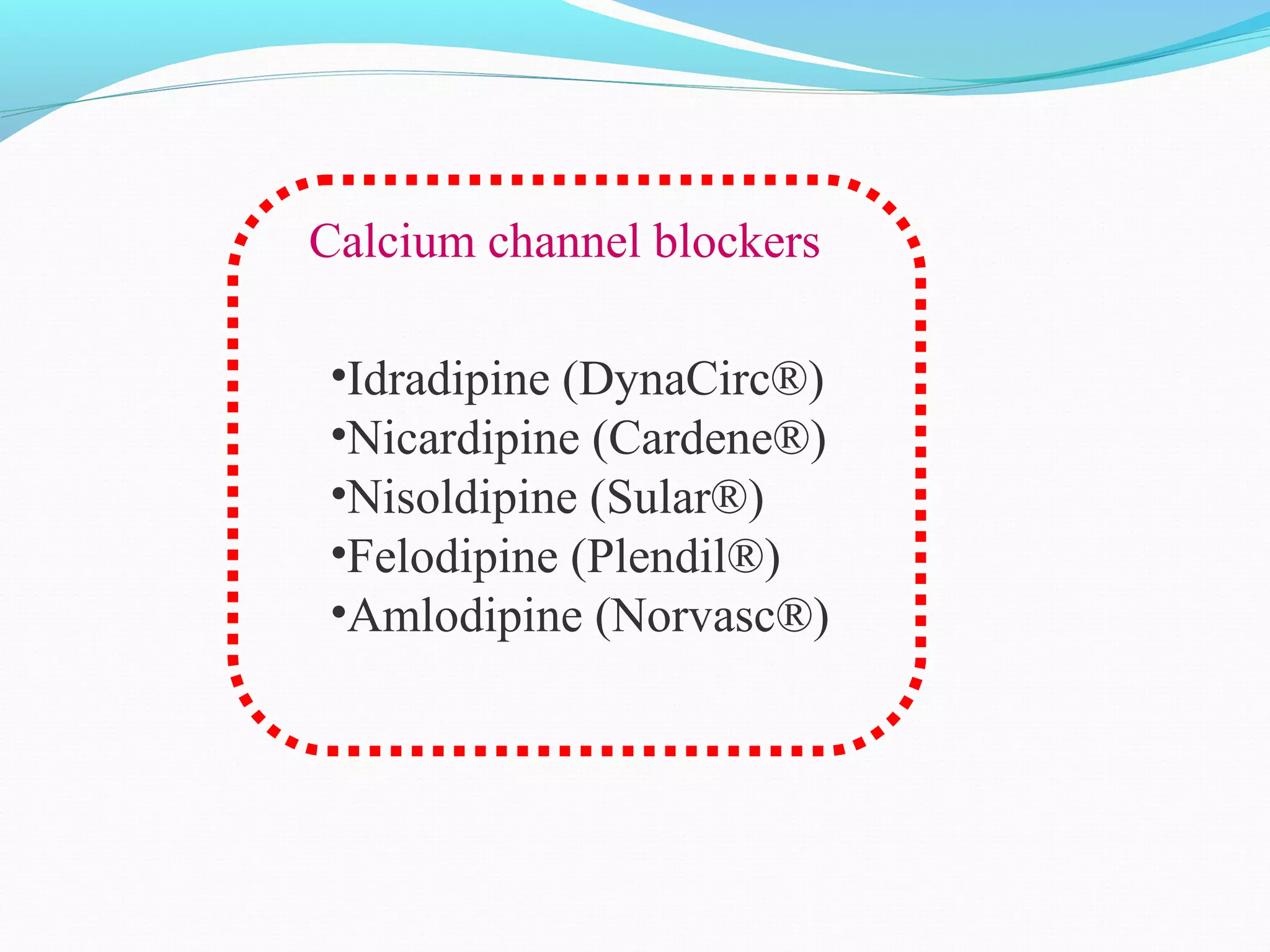 Calcium channel blockers

•Idradipine (DynaCirc®)
•Nicardipine (Cardene®)
•Nisoldipine (Sular®)
•Felodipine (Plendil®)
•Amlodipine (Norvasc®)